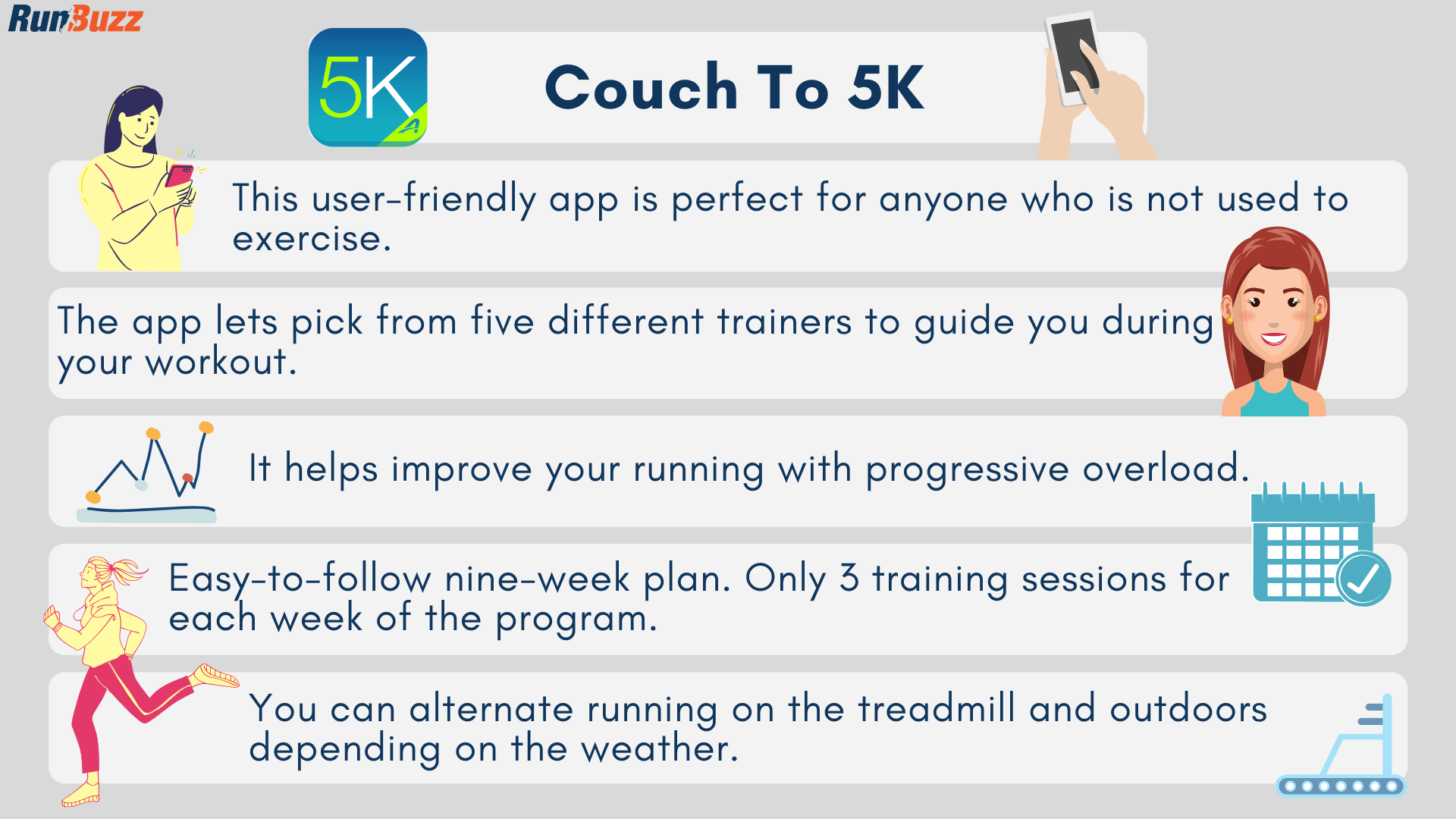 RunBuzz

5K

Couch To 5K

This user-friendly app is perfect for anyone who is not used to exercise.

The app lets pick from five different trainers to guide you during your workout.

It helps improve your running with progressive overload.

Easy-to-follow nine-week plan. Only 3 training sessions for each week of the program.

You can alternate running on the treadmill and outdoors depending on the weather.